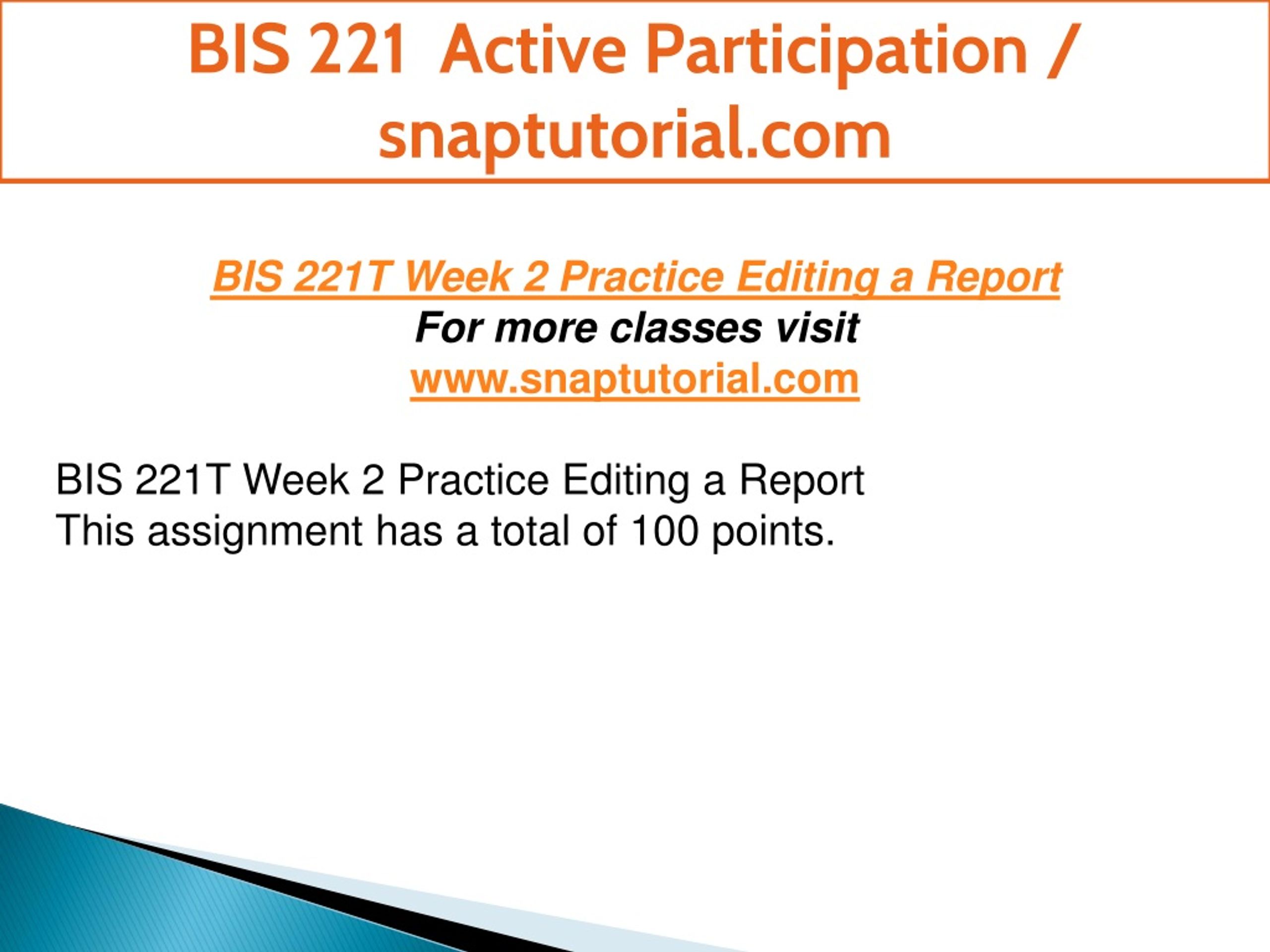 BIS 221 Active Participation / snaptutorial.com

BIS 221T Week 2 Practice Editing a Report
For more classes visit
www.snaptutorial.com

BIS 221T Week 2 Practice Editing a Report
This assignment has a total of 100 points.